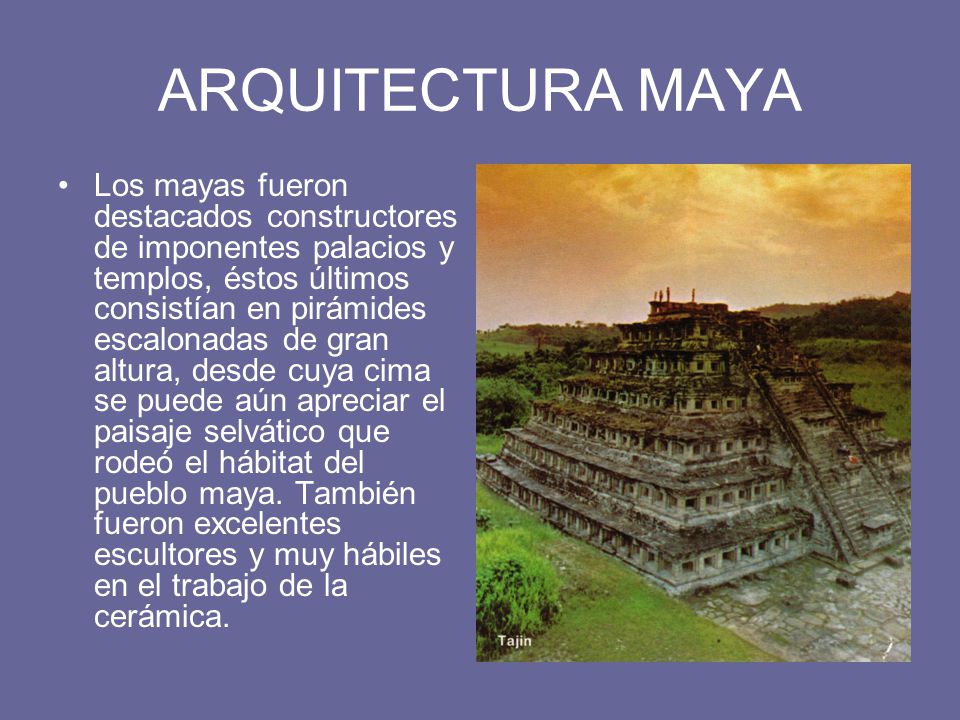 ARQUITECTURA MAYA

• Los mayas fueron destacados constructores de imponentes palacios y templos, éstos últimos consistían en pirámides escalonadas de gran altura, desde cuya cima se puede aún apreciar el paisaje selvático que rodeó el hábitat del pueblo maya. También fueron excelentes escultores y muy hábiles en el trabajo de la cerámica.

Tajin